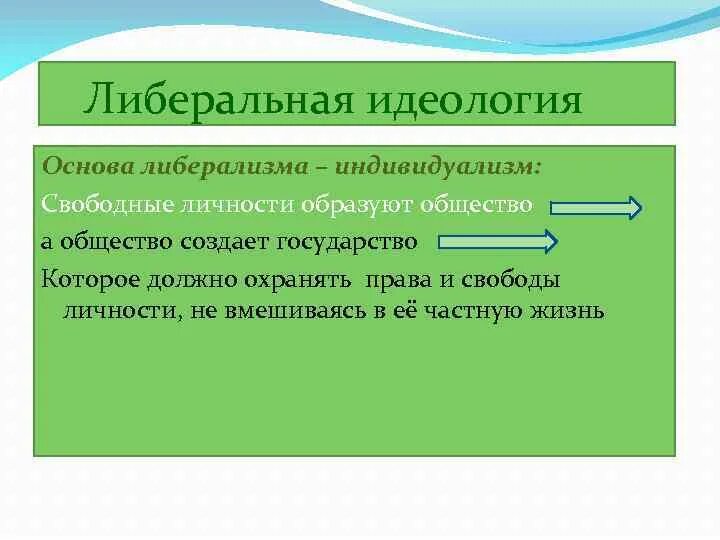 Либеральная идеология

Основа либерализма – индивидуализм:

Свободные личности образуют общество

а общество создает государство

Которое должно охранять права и свободы личности, не вмешиваясь в её частную жизнь